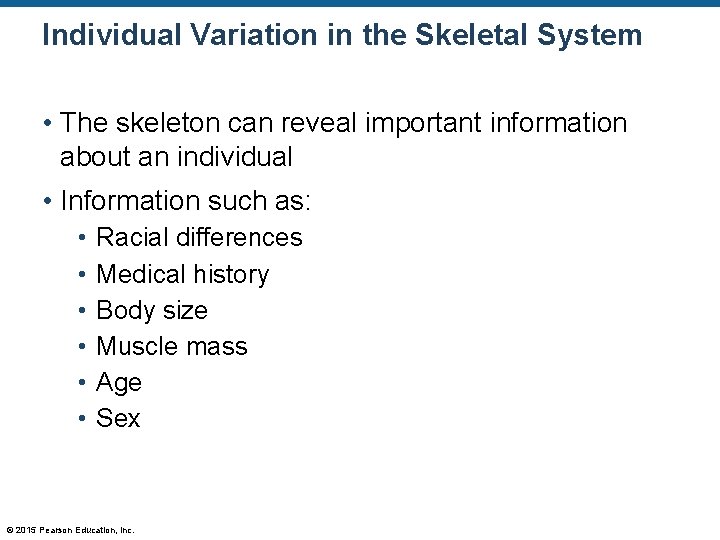 Individual Variation in the Skeletal System

• The skeleton can reveal important information about an individual

• Information such as:
  • Racial differences
  • Medical history
  • Body size
  • Muscle mass
  • Age
  • Sex

© 2015 Pearson Education, Inc.